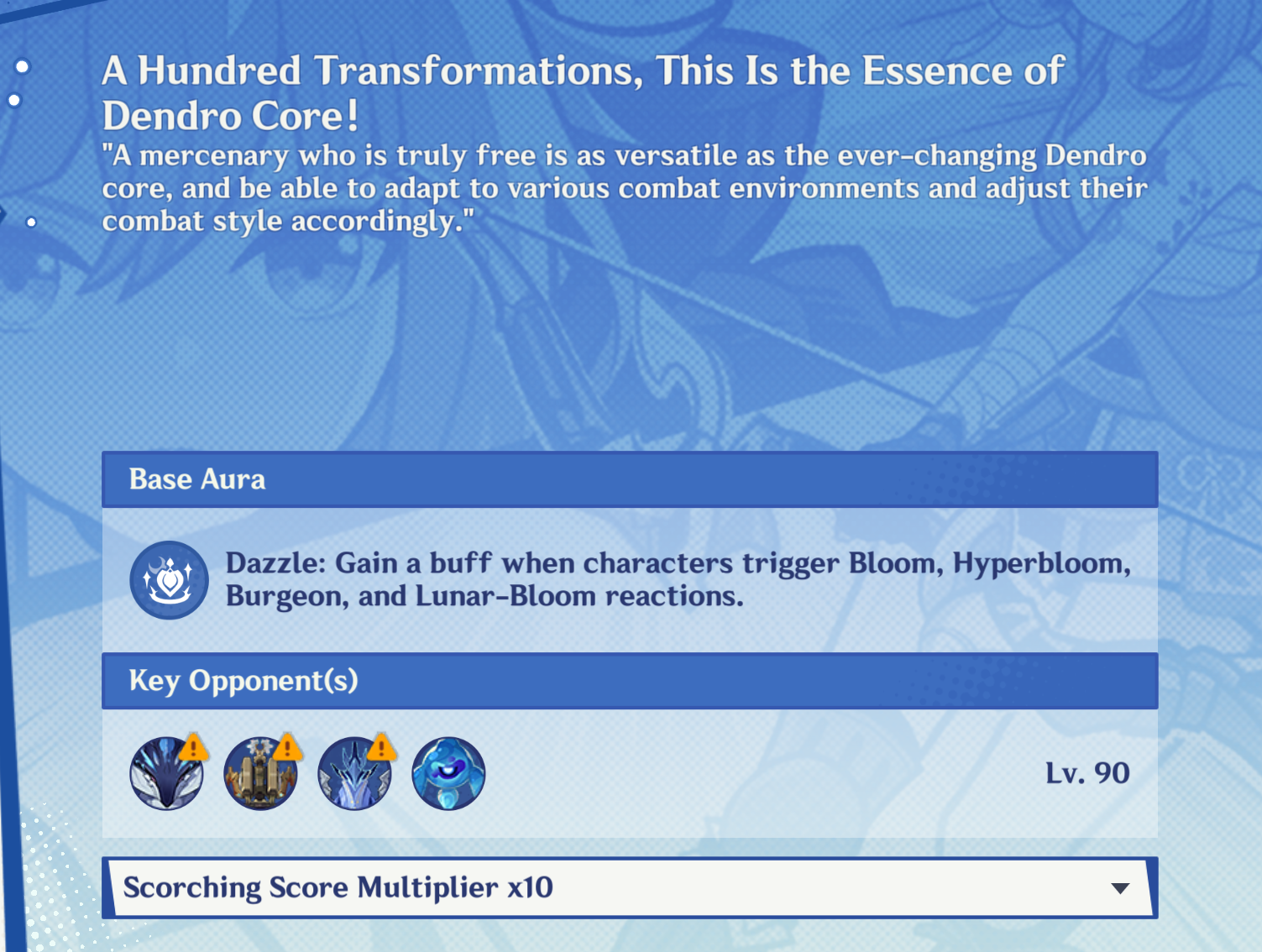 A Hundred Transformations, This Is the Essence of Dendro Core!

"A mercenary who is truly free is as versatile as the ever-changing Dendro core, and be able to adapt to various combat environments and adjust their combat style accordingly."

Base Aura

Dazzle: Gain a buff when characters trigger Bloom, Hyperbloom, Burgeon, and Lunar-Bloom reactions.

Key Opponent(s)

Lv. 90

Scorching Score Multiplier x10